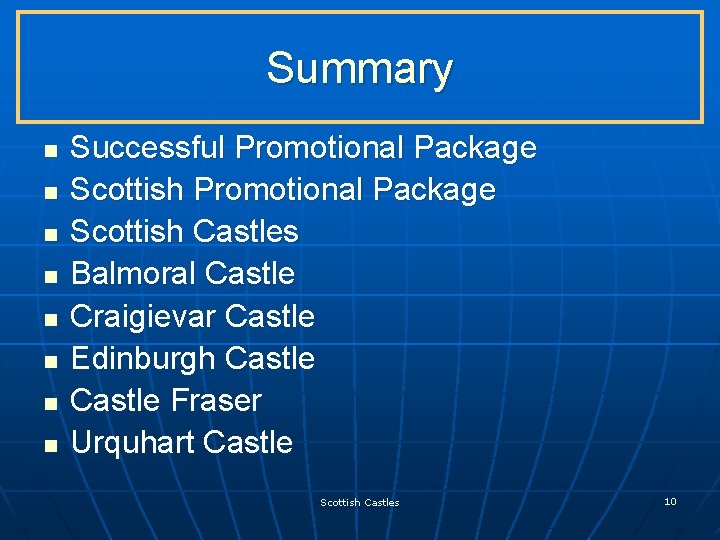 Summary

- Successful Promotional Package
- Scottish Promotional Package
- Scottish Castles
- Balmoral Castle
- Craigievar Castle
- Edinburgh Castle
- Castle Fraser
- Urquhart Castle

Scottish Castles

10